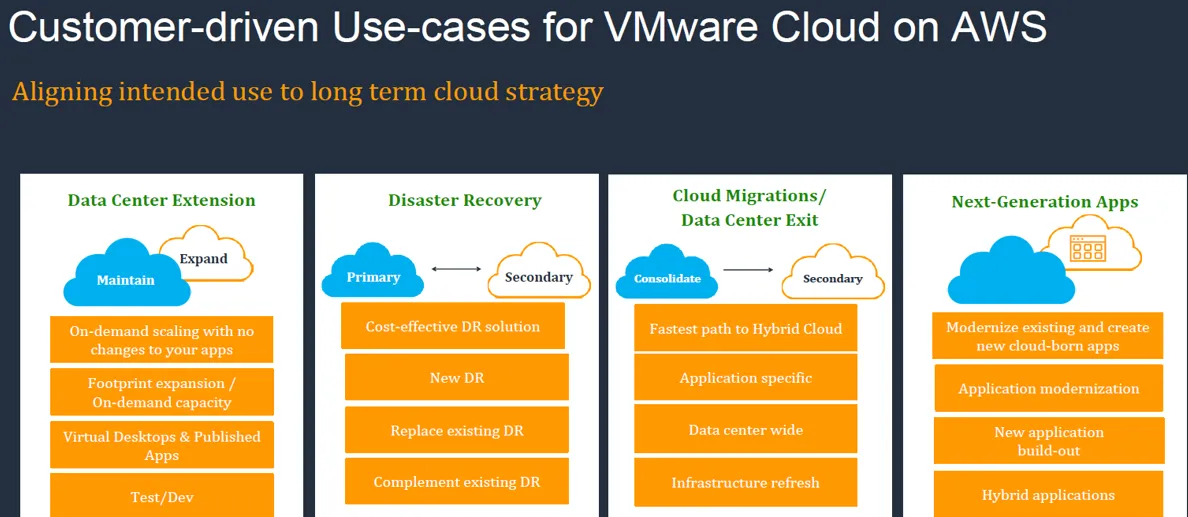 Customer-driven Use-cases for VMware Cloud on AWS

Aligning intended use to long term cloud strategy

Data Center Extension

Maintain

Expand

On-demand scaling with no changes to your apps

Footprint expansion / On-demand capacity

Virtual Desktops & Published Apps

Test/Dev

Disaster Recovery

Primary

Secondary

Cost-effective DR solution

New DR

Replace existing DR

Complement existing DR

Cloud Migrations/ Data Center Exit

Consolidate

Secondary

Fastest path to Hybrid Cloud

Application specific

Data center wide

Infrastructure refresh

Next-Generation Apps

Modernize existing and create new cloud-born apps

Application modernization

New application build-out

Hybrid applications